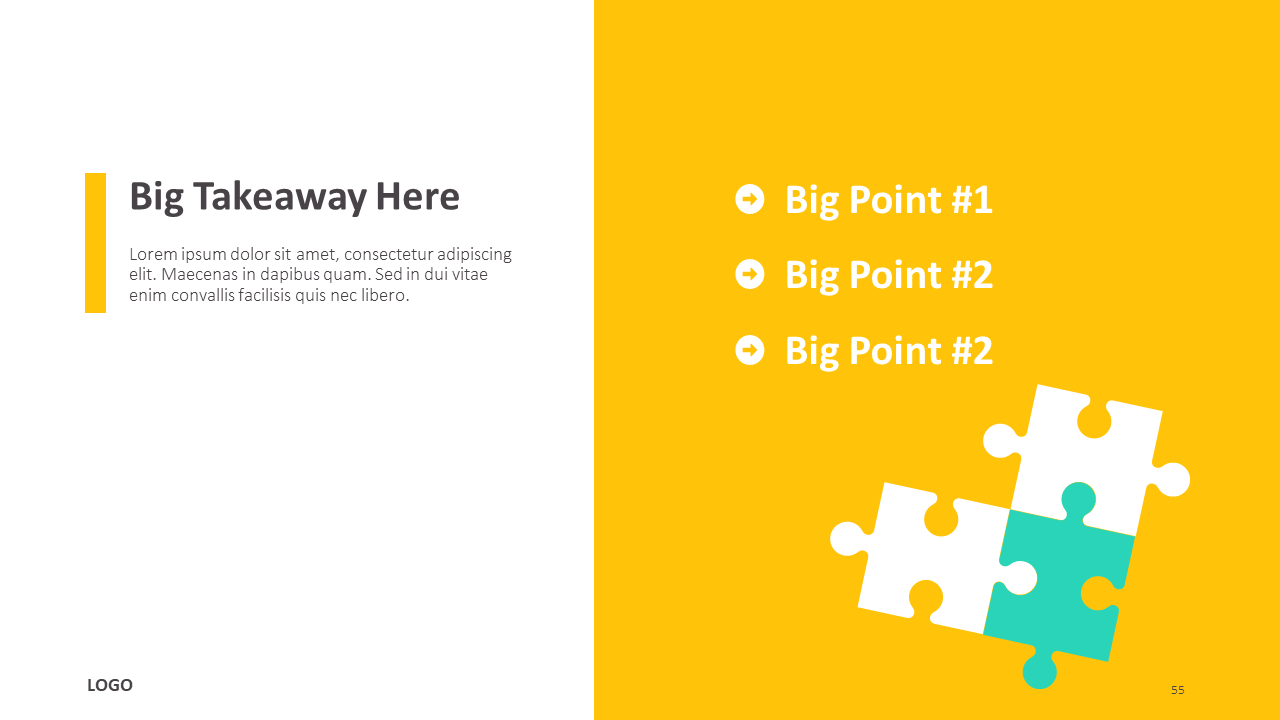 Big Takeaway Here

Lorem ipsum dolor sit amet, consectetur adipiscing elit. Maecenas in dapibus quam. Sed in dui vitae enim convallis facilisis quis nec libero.

Big Point #1

Big Point #2

Big Point #2

LOGO

55